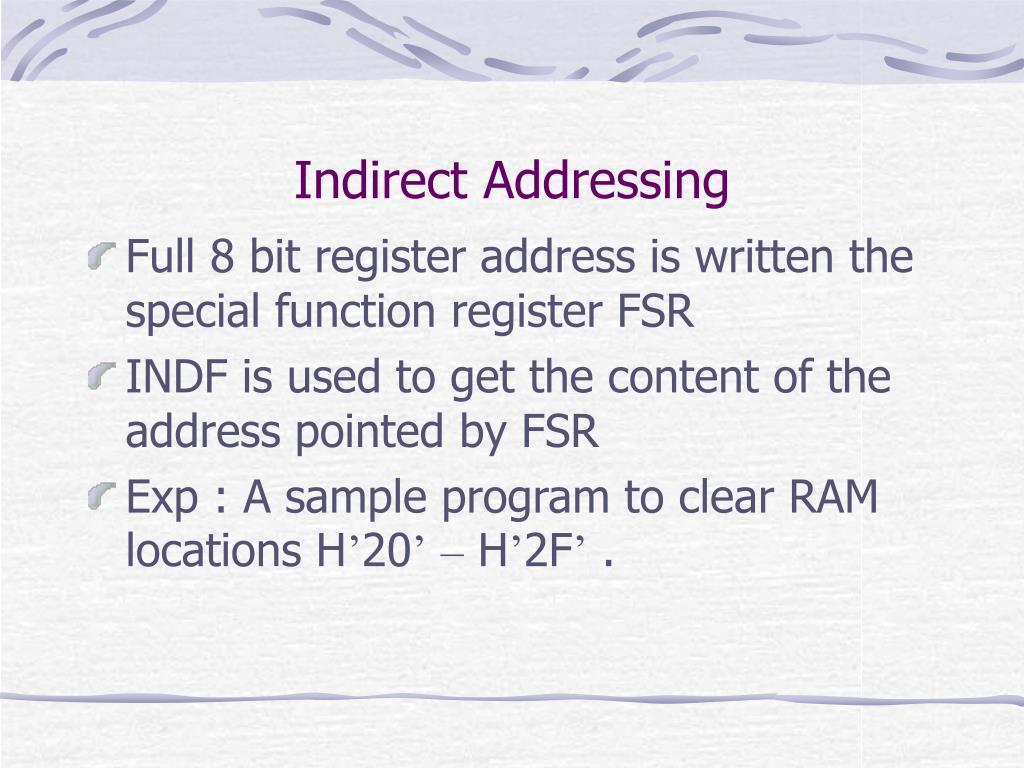 Indirect Addressing

Full 8 bit register address is written the special function register FSR

INDF is used to get the content of the address pointed by FSR

Exp : A sample program to clear RAM locations H’20’ – H’2F’ .